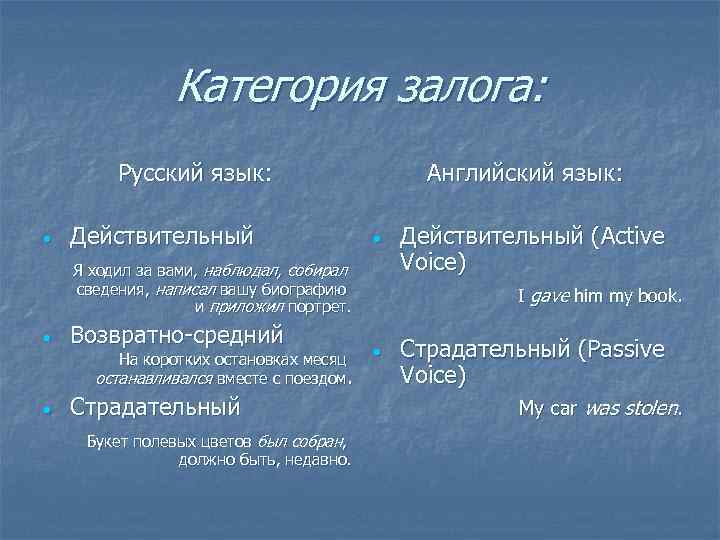 Категория залога:

Русский язык:

Действительный

Я ходил за вами, наблюдал, собирал сведения, написал вашу биографию и приложил портрет.

Возвратно-средний

На коротких остановках месяц останавливался вместе с поездом.

Страдательный

Букет полевых цветов был собран, должно быть, недавно.

Английский язык:

Действительный (Active Voice)

I gave him my book.

Страдательный (Passive Voice)

My car was stolen.